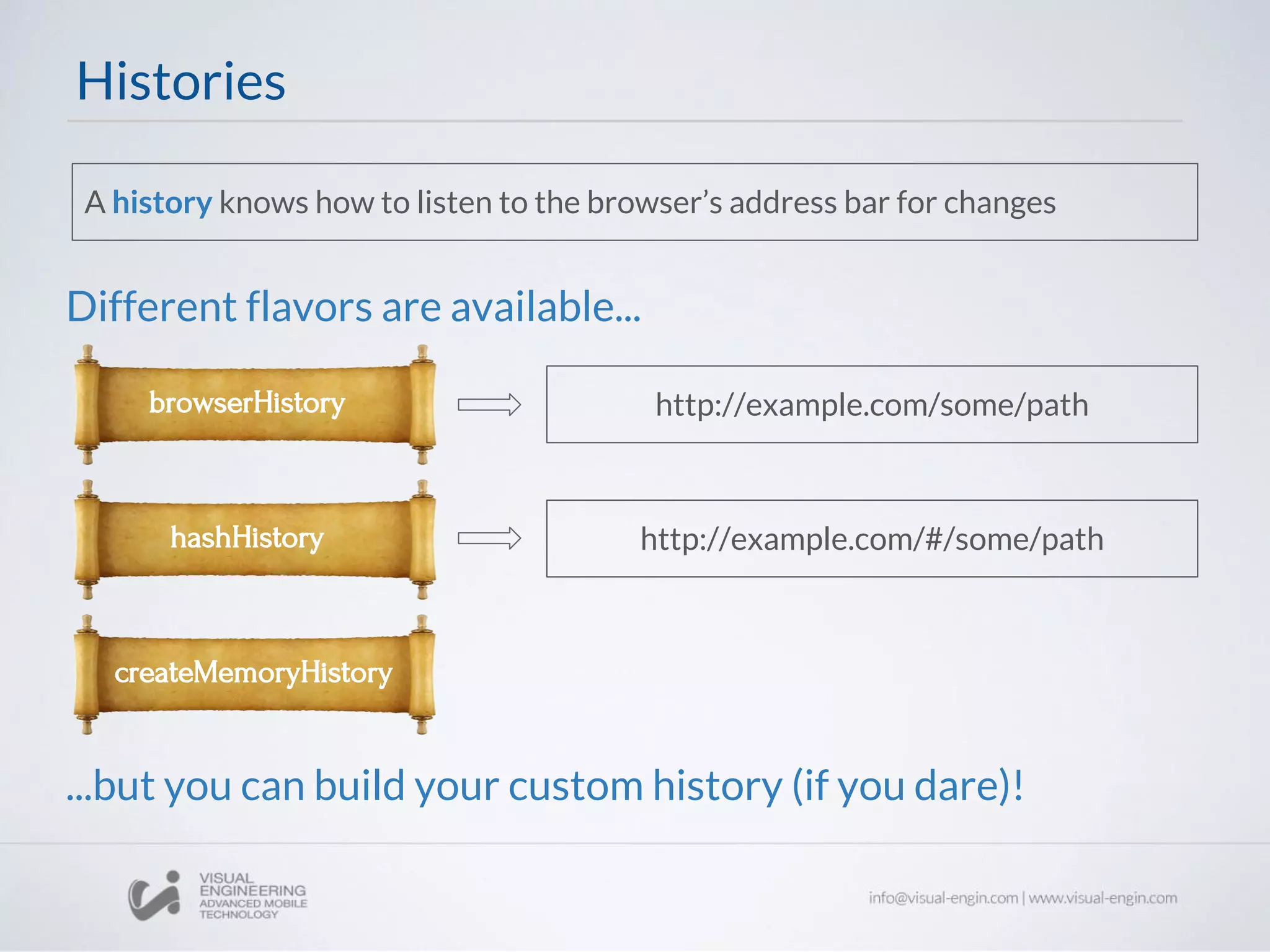 Histories

A history knows how to listen to the browser's address bar for changes

Different flavors are available...

browserHistory

http://example.com/some/path

hashHistory

http://example.com/#/some/path

createMemoryHistory

...but you can build your custom history (if you dare)!

VISUAL ENGINEERING ADVANCED MOBILE TECHNOLOGY

info@visual-engin.com | www.visual-engin.com